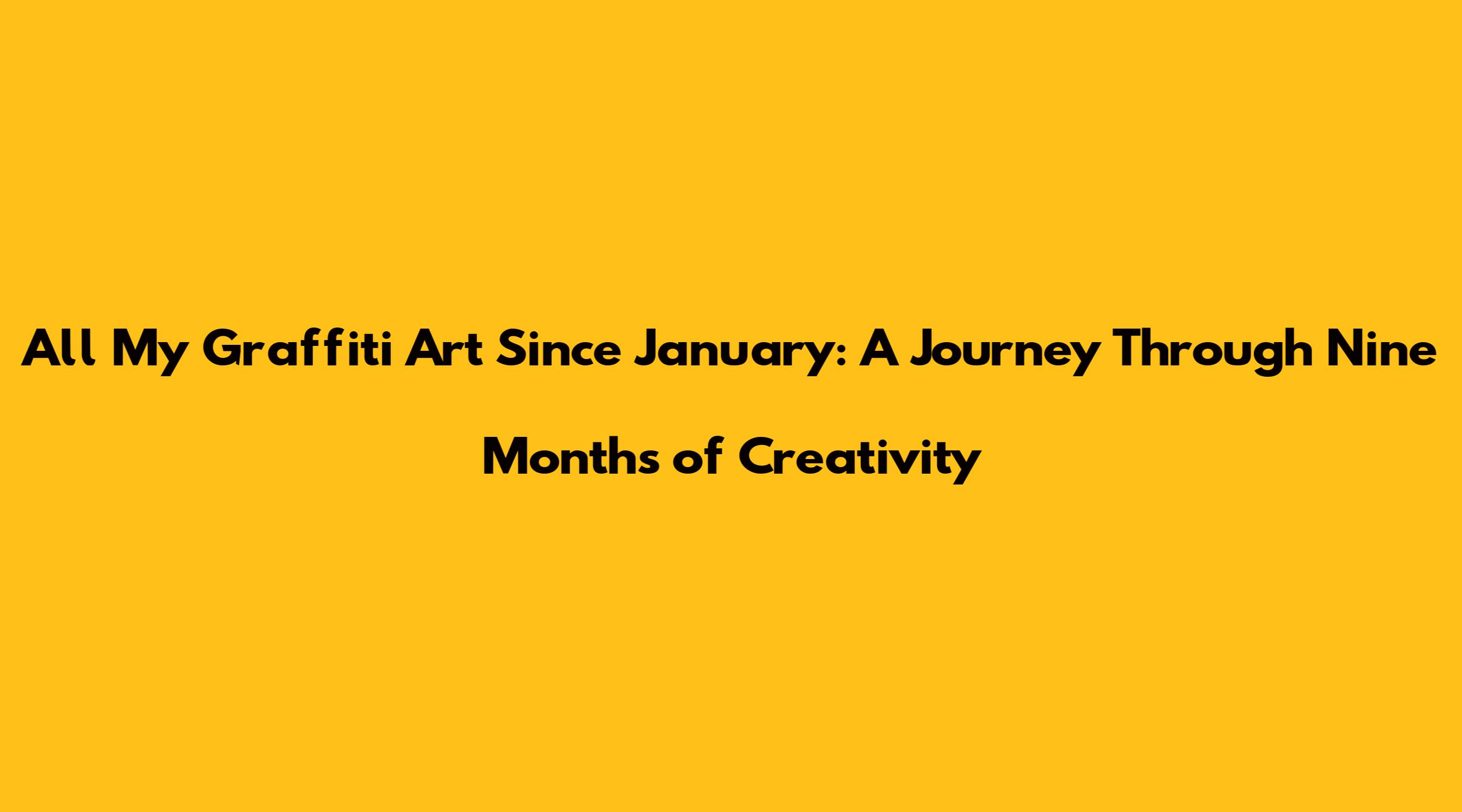 All My Graffiti Art Since January: A Journey Through Nine Months of Creativity